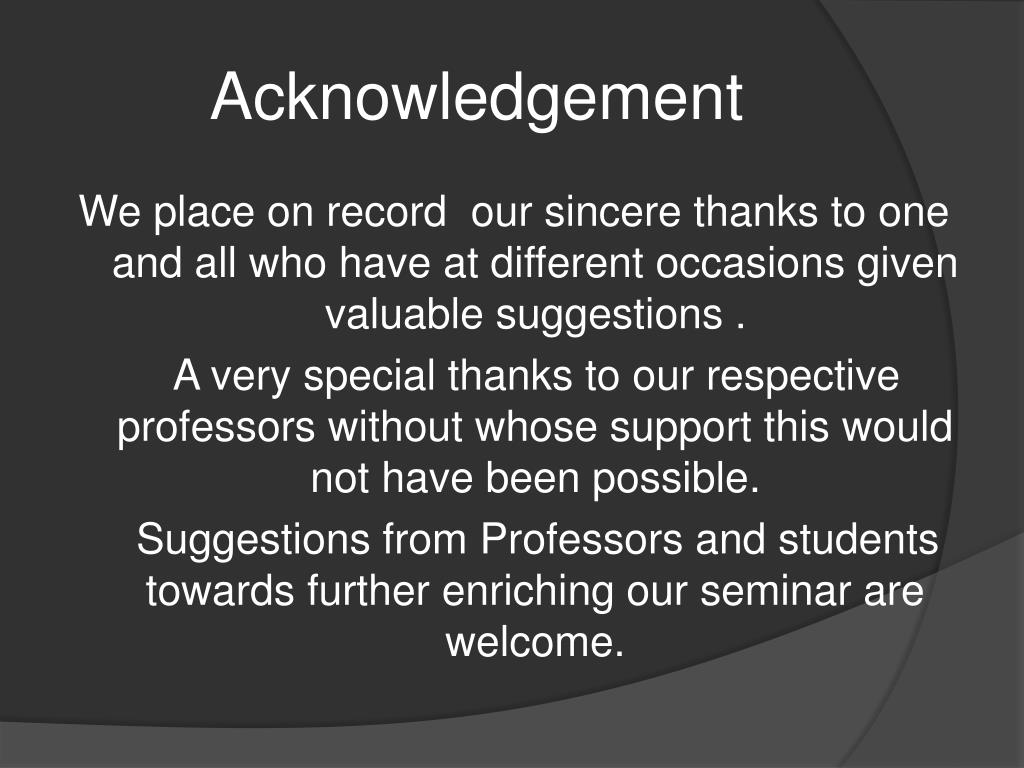 Acknowledgement

We place on record our sincere thanks to one and all who have at different occasions given valuable suggestions .

A very special thanks to our respective professors without whose support this would not have been possible.

Suggestions from Professors and students towards further enriching our seminar are welcome.